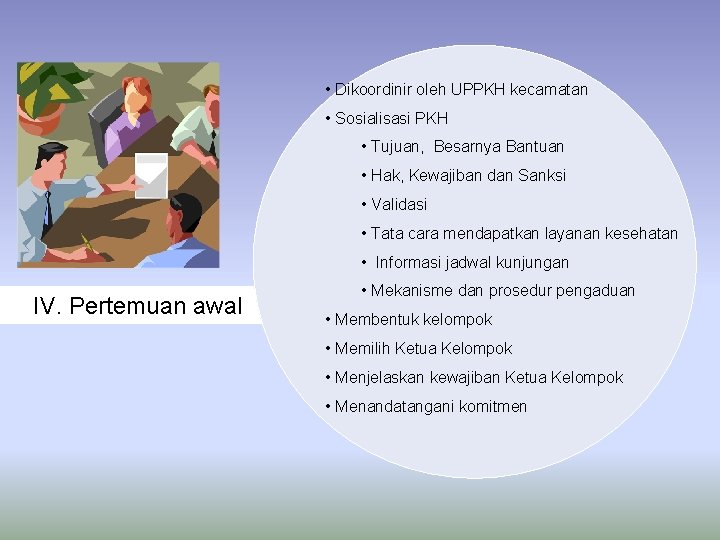 IV. Pertemuan awal

• Dikoordinir oleh UPPKH kecamatan
• Sosialisasi PKH
• Tujuan, Besarnya Bantuan
• Hak, Kewajiban dan Sanksi
• Validasi
• Tata cara mendapatkan layanan kesehatan
• Informasi jadwal kunjungan
• Mekanisme dan prosedur pengaduan
• Membentuk kelompok
• Memilih Ketua Kelompok
• Menjelaskan kewajiban Ketua Kelompok
• Menandatangani komitmen